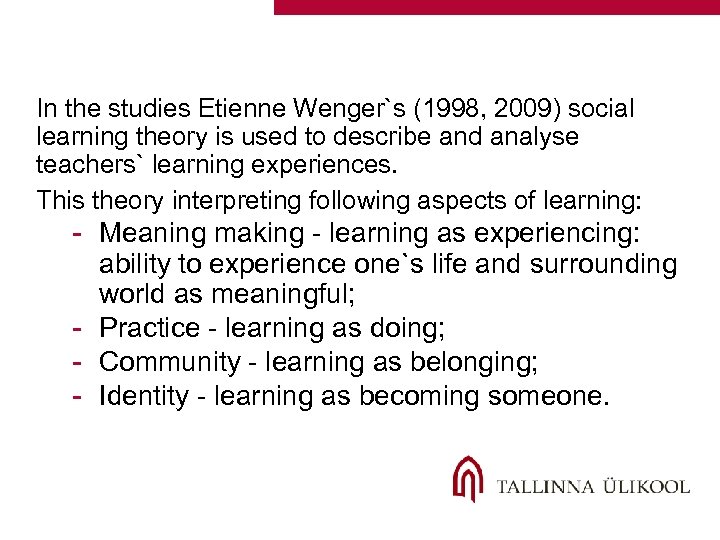 In the studies Etienne Wenger`s (1998, 2009) social learning theory is used to describe and analyse teachers` learning experiences.

This theory interpreting following aspects of learning:

- Meaning making - learning as experiencing: ability to experience one`s life and surrounding world as meaningful;
- Practice - learning as doing;
- Community - learning as belonging;
- Identity - learning as becoming someone.

TALLINNA ÜLIKOOL